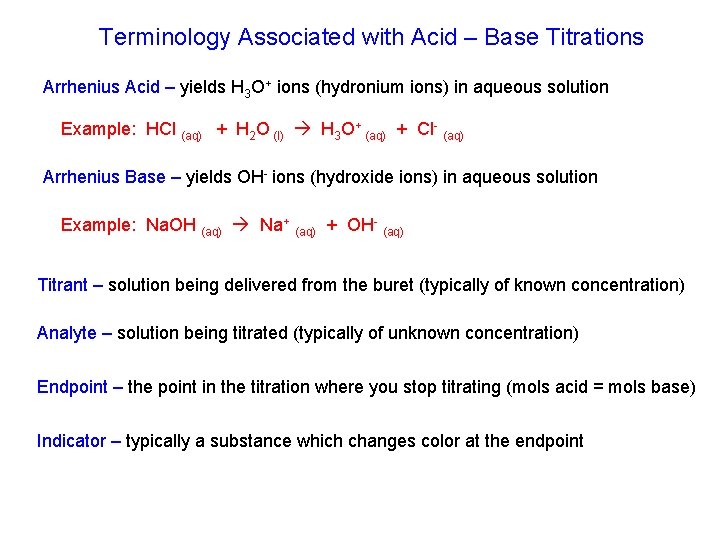 Terminology Associated with Acid – Base Titrations

Arrhenius Acid – yields $H_3O^+$ ions (hydronium ions) in aqueous solution

Example: $HCl_{(aq)} + H_2O_{(l)} \rightarrow H_3O^+_{(aq)} + Cl^-_{(aq)}$

Arrhenius Base – yields $OH^-$ ions (hydroxide ions) in aqueous solution

Example: $NaOH_{(aq)} \rightarrow Na^+_{(aq)} + OH^-_{(aq)}$

Titrant – solution being delivered from the buret (typically of known concentration)

Analyte – solution being titrated (typically of unknown concentration)

Endpoint – the point in the titration where you stop titrating (mols acid = mols base)

Indicator – typically a substance which changes color at the endpoint